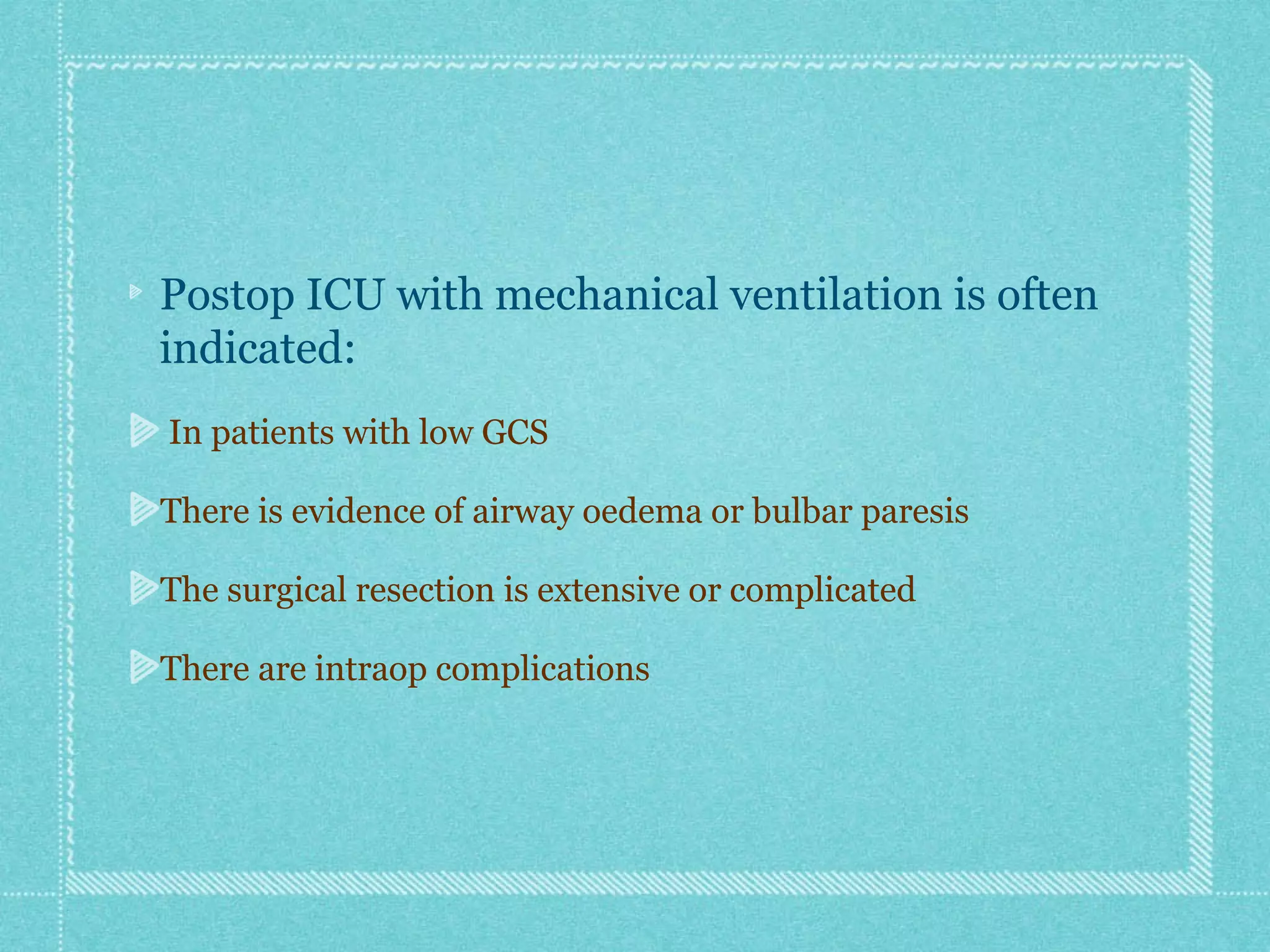 Postop ICU with mechanical ventilation is often indicated:

In patients with low GCS

There is evidence of airway oedema or bulbar paresis

The surgical resection is extensive or complicated

There are intraop complications